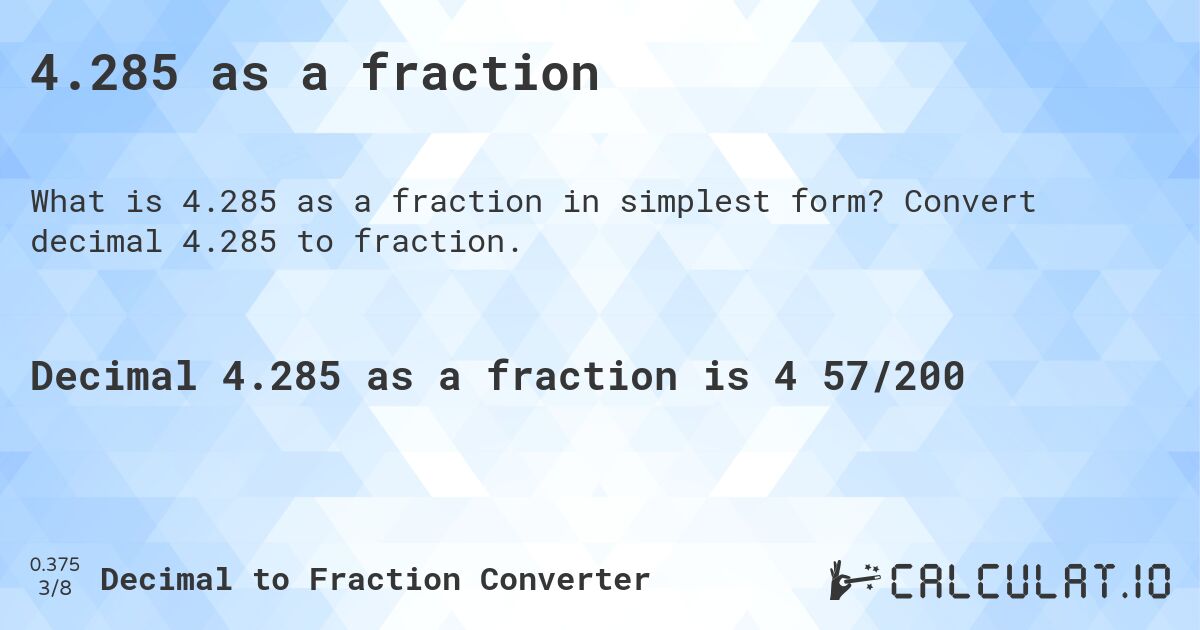 4.285 as a fraction

What is 4.285 as a fraction in simplest form? Convert decimal 4.285 to fraction.

Decimal 4.285 as a fraction is 4 57/200

0.375
3/8
Decimal to Fraction Converter

CALCULAT.IO